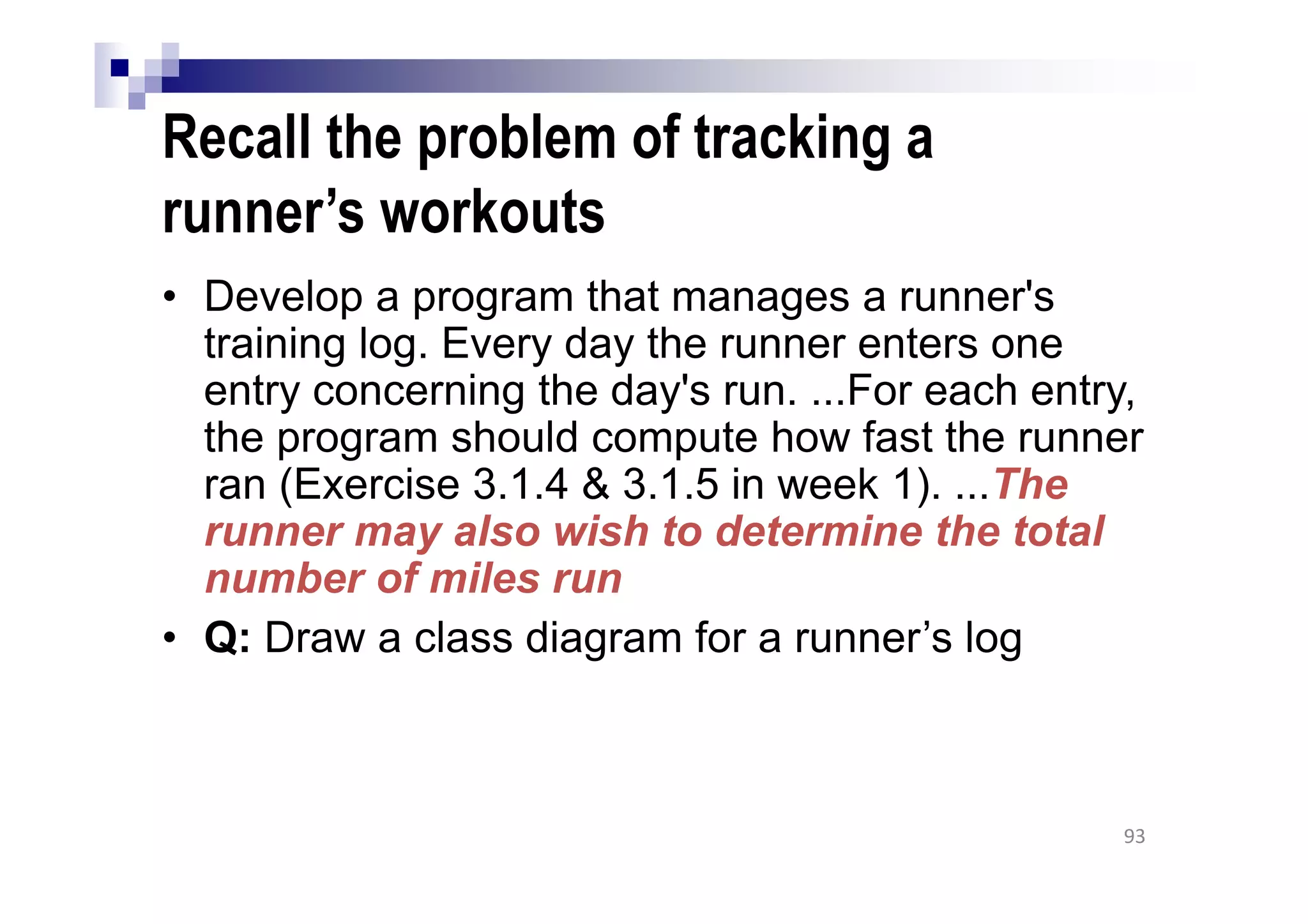 Recall the problem of tracking a runner’s workouts

• Develop a program that manages a runner's training log. Every day the runner enters one entry concerning the day's run. ...For each entry, the program should compute how fast the runner ran (Exercise 3.1.4 & 3.1.5 in week 1). ...The runner may also wish to determine the total number of miles run

• Q: Draw a class diagram for a runner’s log

93